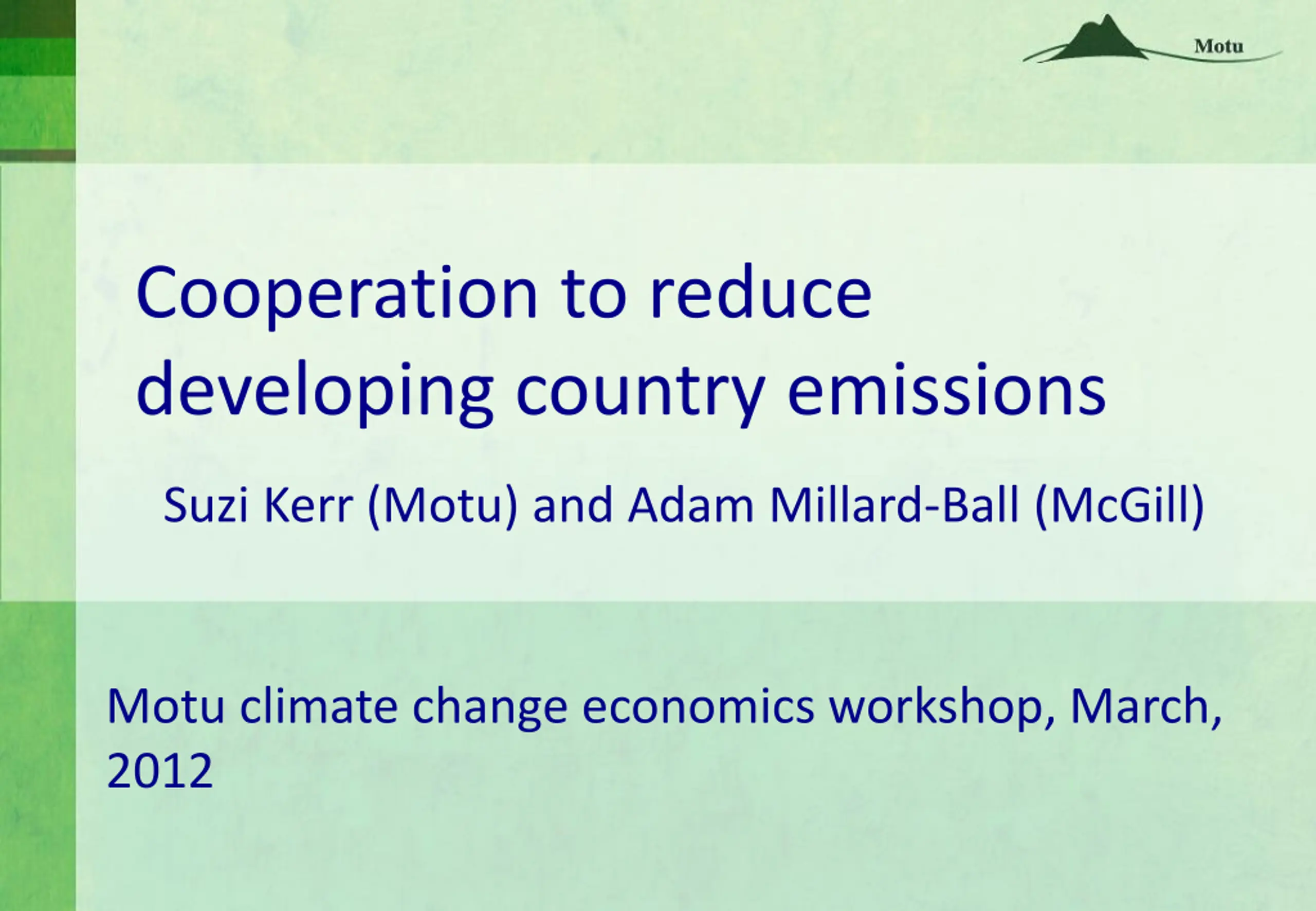 Motu

Cooperation to reduce developing country emissions

Suzi Kerr (Motu) and Adam Millard-Ball (McGill)

Motu climate change economics workshop, March, 2012